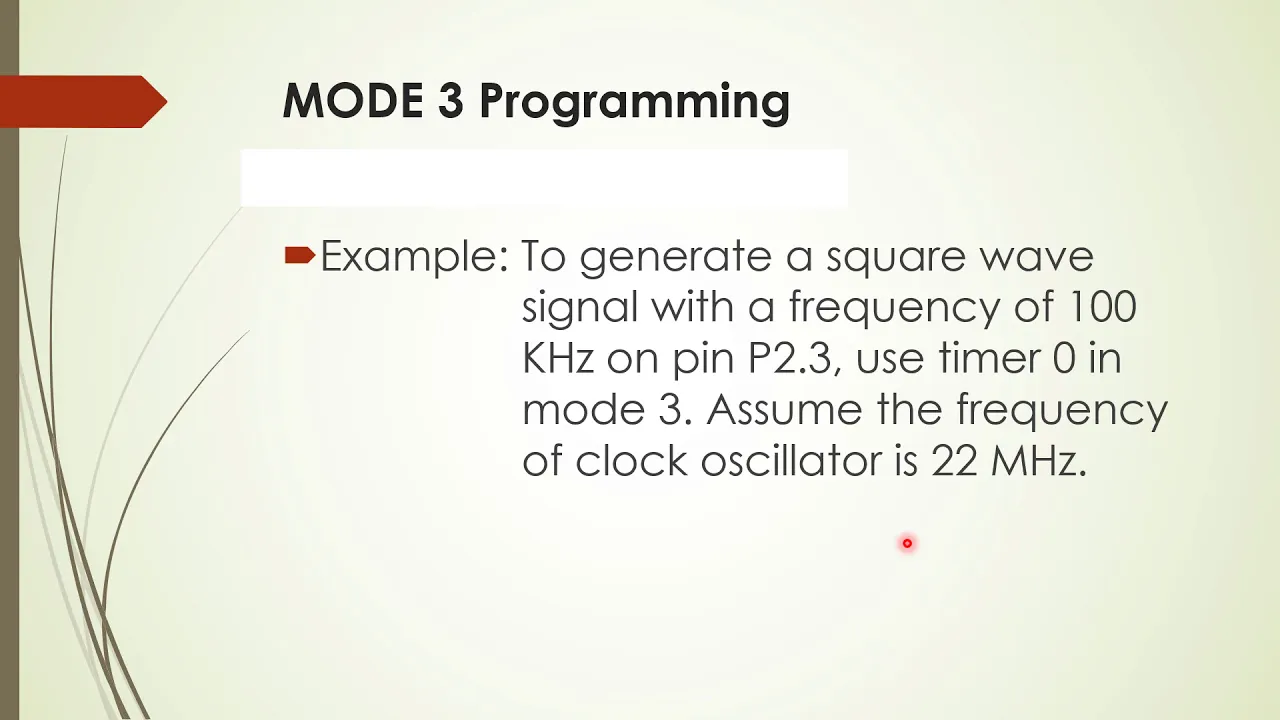 MODE 3 Programming

Example: To generate a square wave signal with a frequency of 100 KHz on pin P2.3, use timer 0 in mode 3. Assume the frequency of clock oscillator is 22 MHz.